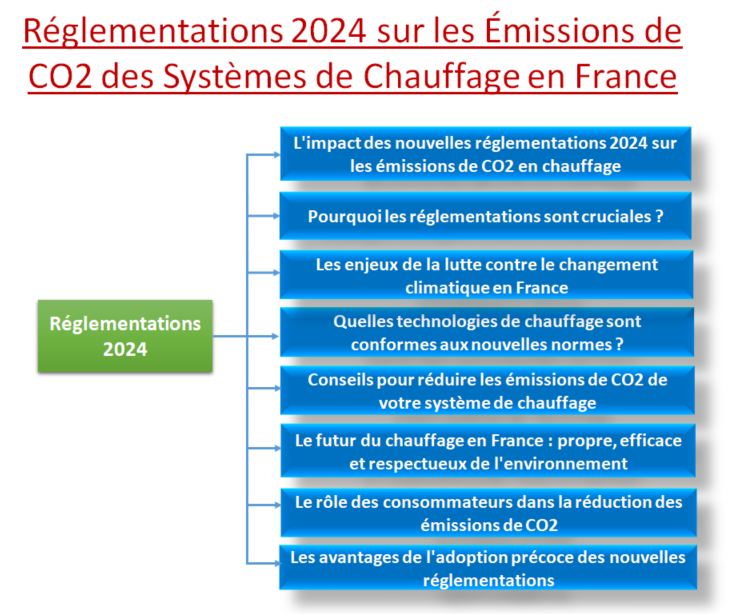 Réglementations 2024 sur les Émissions de CO2 des Systèmes de Chauffage en France

Réglementations 2024

L'impact des nouvelles réglementations 2024 sur les émissions de CO2 en chauffage

Pourquoi les réglementations sont cruciales ?

Les enjeux de la lutte contre le changement climatique en France

Quelles technologies de chauffage sont conformes aux nouvelles normes ?

Conseils pour réduire les émissions de CO2 de votre système de chauffage

Le futur du chauffage en France : propre, efficace et respectueux de l'environnement

Le rôle des consommateurs dans la réduction des émissions de CO2

Les avantages de l'adoption précoce des nouvelles réglementations